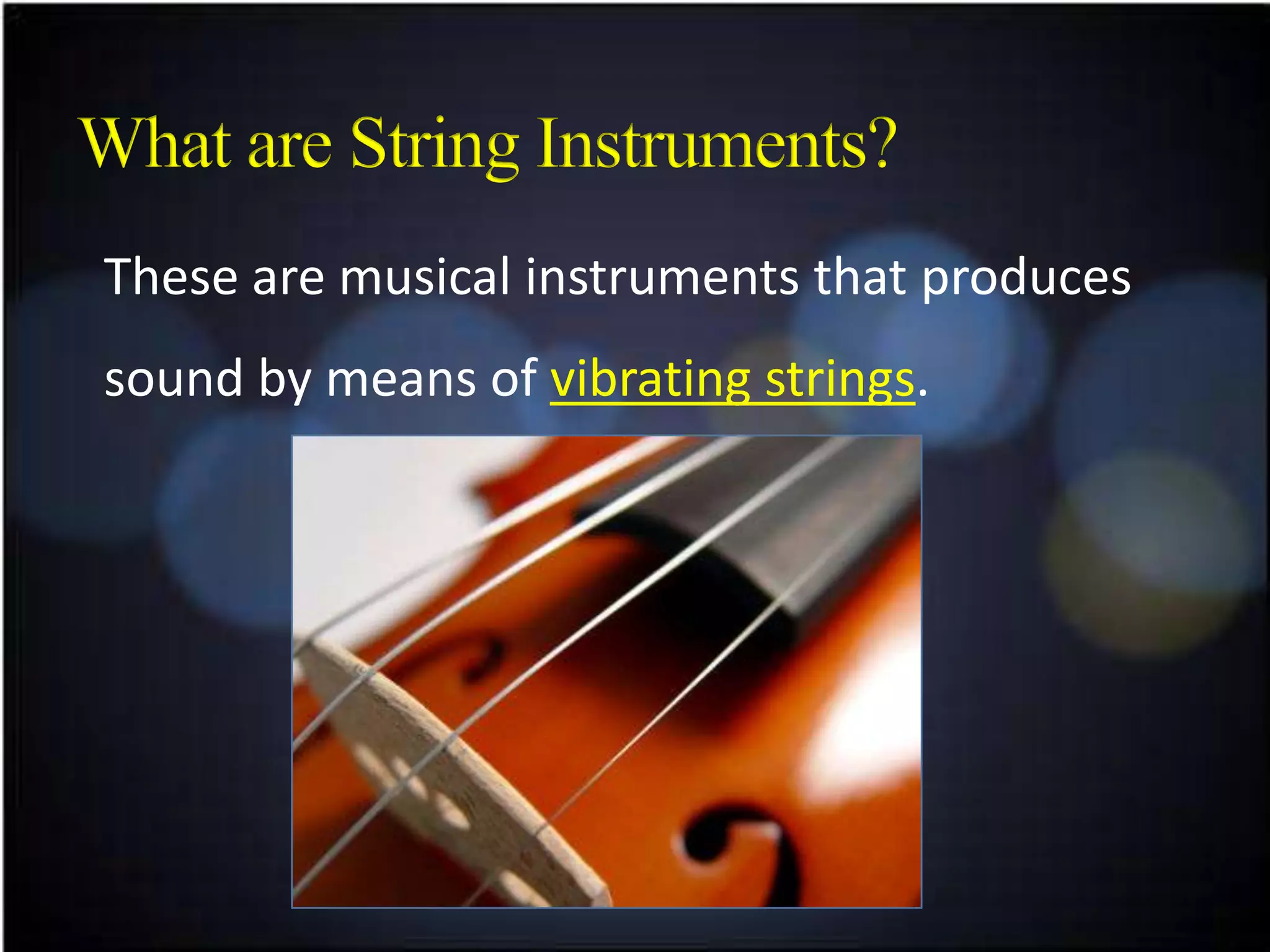 What are String Instruments?

These are musical instruments that produces sound by means of vibrating strings.